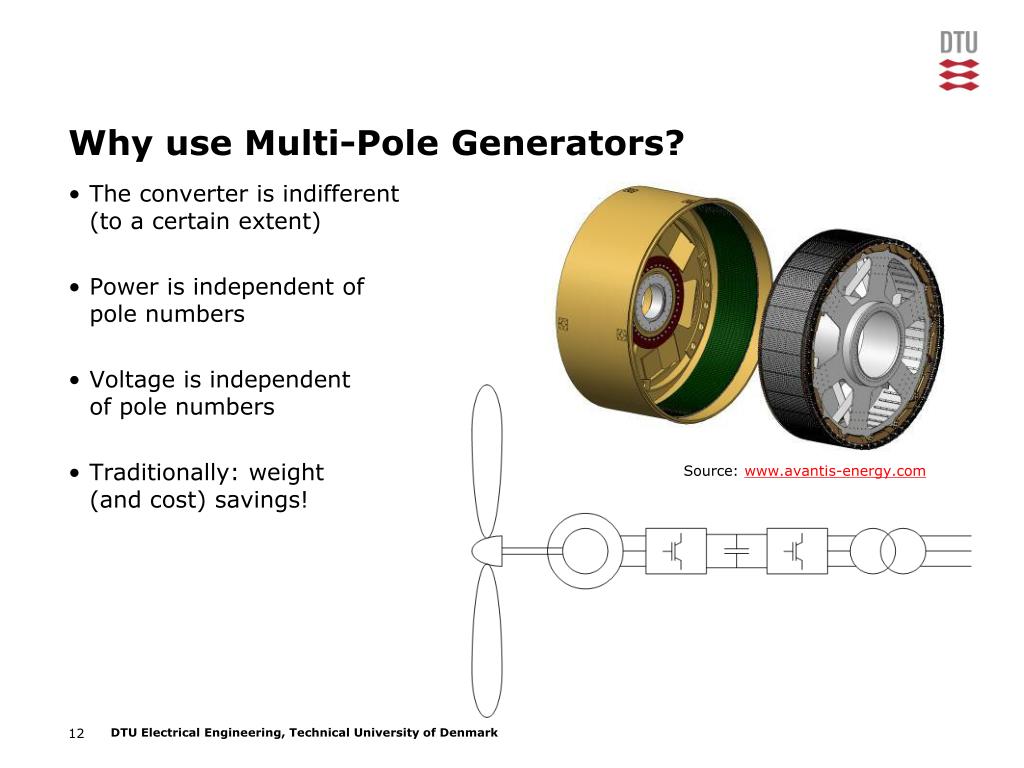 DTU

Why use Multi-Pole Generators?

• The converter is indifferent (to a certain extent)

• Power is independent of pole numbers

• Voltage is independent of pole numbers

• Traditionally: weight (and cost) savings!

Source: www.avantis-energy.com

12 DTU Electrical Engineering, Technical University of Denmark